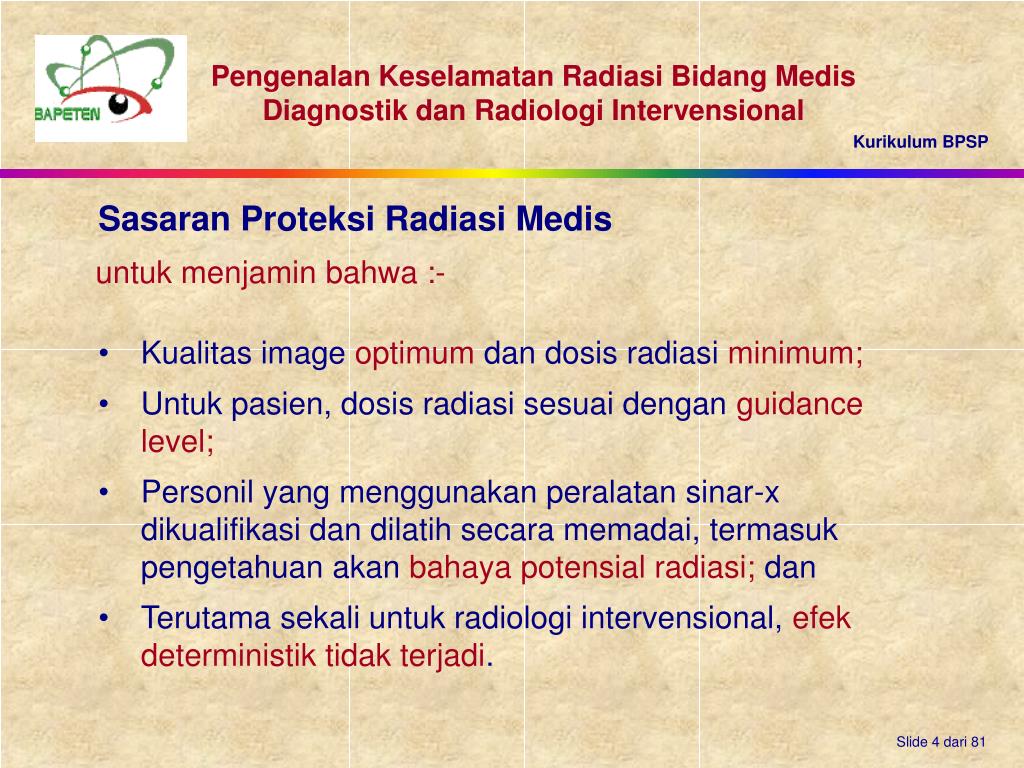 BAPETEN

Pengenalan Keselamatan Radiasi Bidang Medis Diagnostik dan Radiologi Intervensional

Kurikulum BPSP

Sasaran Proteksi Radiasi Medis

untuk menjamin bahwa :-

• Kualitas image optimum dan dosis radiasi minimum;
• Untuk pasien, dosis radiasi sesuai dengan guidance level;
• Personil yang menggunakan peralatan sinar-x dikualifikasi dan dilatih secara memadai, termasuk pengetahuan akan bahaya potensial radiasi; dan
• Terutama sekali untuk radiologi intervensional, efek deterministik tidak terjadi.

Slide 4 dari 81